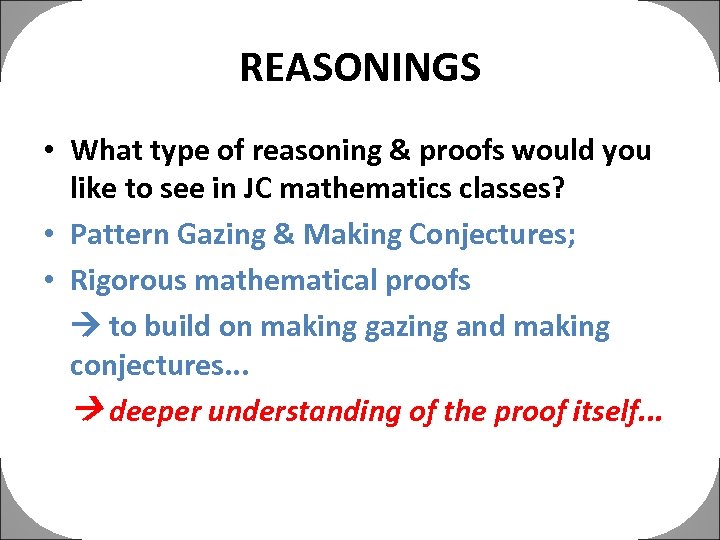 REASONINGS

• What type of reasoning & proofs would you like to see in JC mathematics classes?

• Pattern Gazing & Making Conjectures;

• Rigorous mathematical proofs

→ to build on making gazing and making conjectures...

→ deeper understanding of the proof itself...